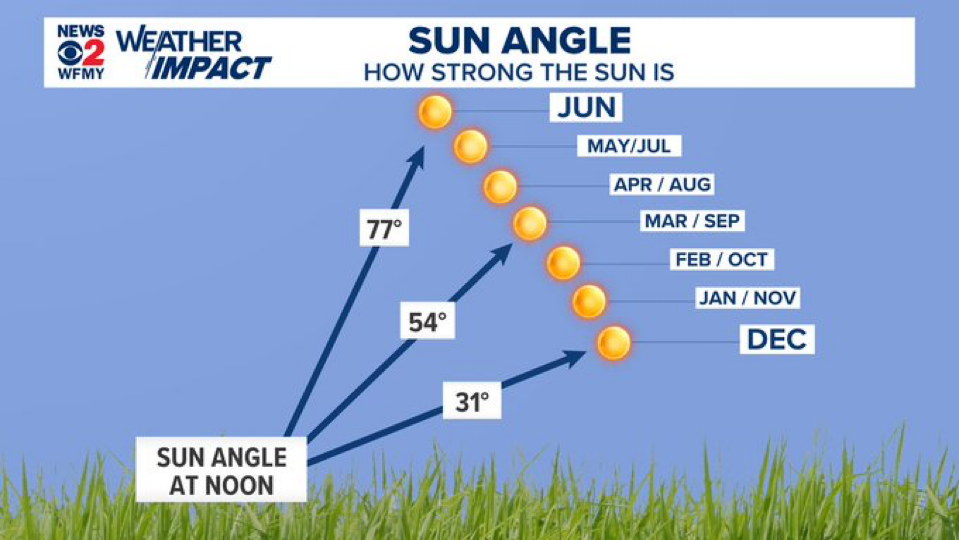 NEWS 2 WFMY WEATHER IMPACT

SUN ANGLE
HOW STRONG THE SUN IS

JUN
MAY/JUL
APR / AUG
MAR / SEP
FEB / OCT
JAN / NOV
DEC

77°
54°
31°

SUN ANGLE AT NOON